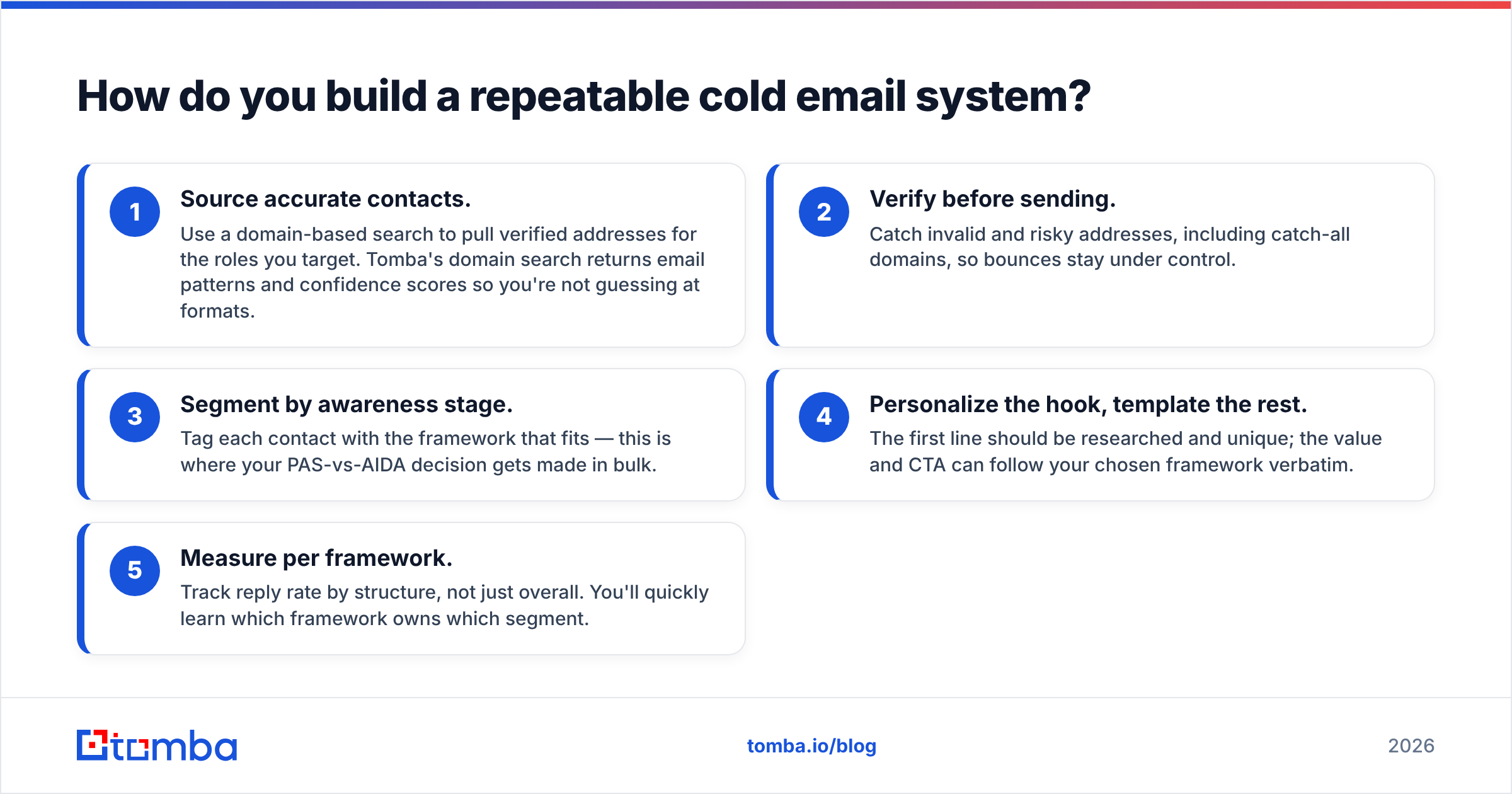 How do you build a repeatable cold email system?

1
Source accurate contacts.
Use a domain-based search to pull verified addresses for the roles you target. Tomba's domain search returns email patterns and confidence scores so you're not guessing at formats.

2
Verify before sending.
Catch invalid and risky addresses, including catch-all domains, so bounces stay under control.

3
Segment by awareness stage.
Tag each contact with the framework that fits — this is where your PAS-vs-AIDA decision gets made in bulk.

4
Personalize the hook, template the rest.
The first line should be researched and unique; the value and CTA can follow your chosen framework verbatim.

5
Measure per framework.
Track reply rate by structure, not just overall. You'll quickly learn which framework owns which segment.

tomba

tomba.io/blog

2026